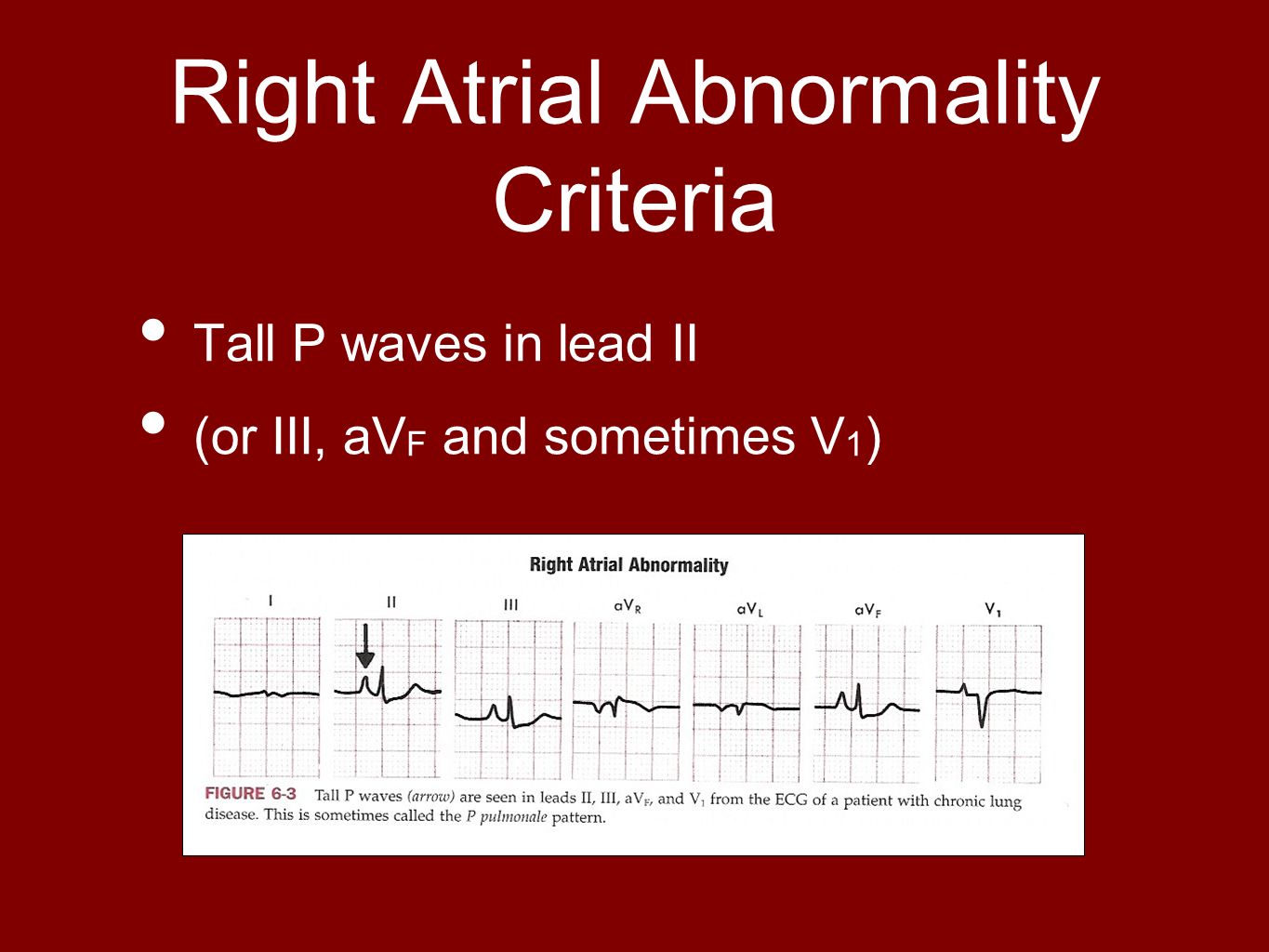 Right Atrial Abnormality Criteria

• Tall P waves in lead II
• (or III, $aV_F$ and sometimes $V_1$)

Right Atrial Abnormality

I II III $aV_R$ $aV_L$ $aV_F$ $V_1$

FIGURE 6-3 Tall P waves (arrow) are seen in leads II, III, $aV_F$, and $V_1$ from the ECG of a patient with chronic lung disease. This is sometimes called the P pulmonale pattern.